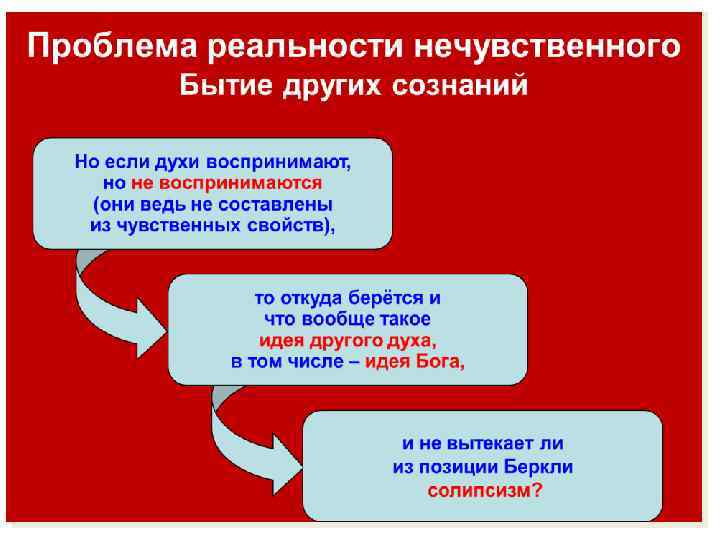 Проблема реальности нечувственного
Бытие других сознаний

Но если духи воспринимают, но не воспринимаются (они ведь не составлены из чувственных свойств),

то откуда берётся и что вообще такое идея другого духа, в том числе – идея Бога,

и не вытекает ли из позиции Беркли солипсизм?